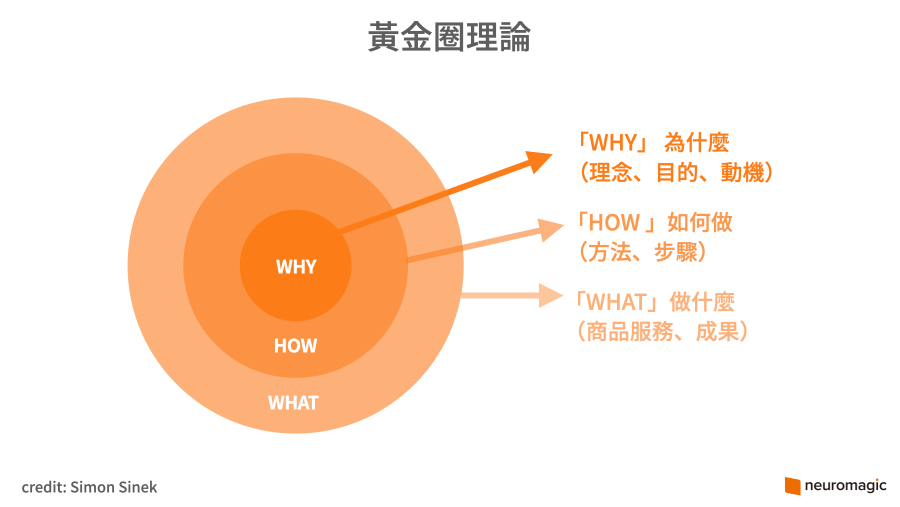 黃金圈理論

WHY

HOW

WHAT

「WHY」 為什麼
（理念、目的、動機）

「HOW 」如何做
（方法、步驟）

「WHAT」做什麼
（商品服務、成果）

credit: Simon Sinek

neuromagic